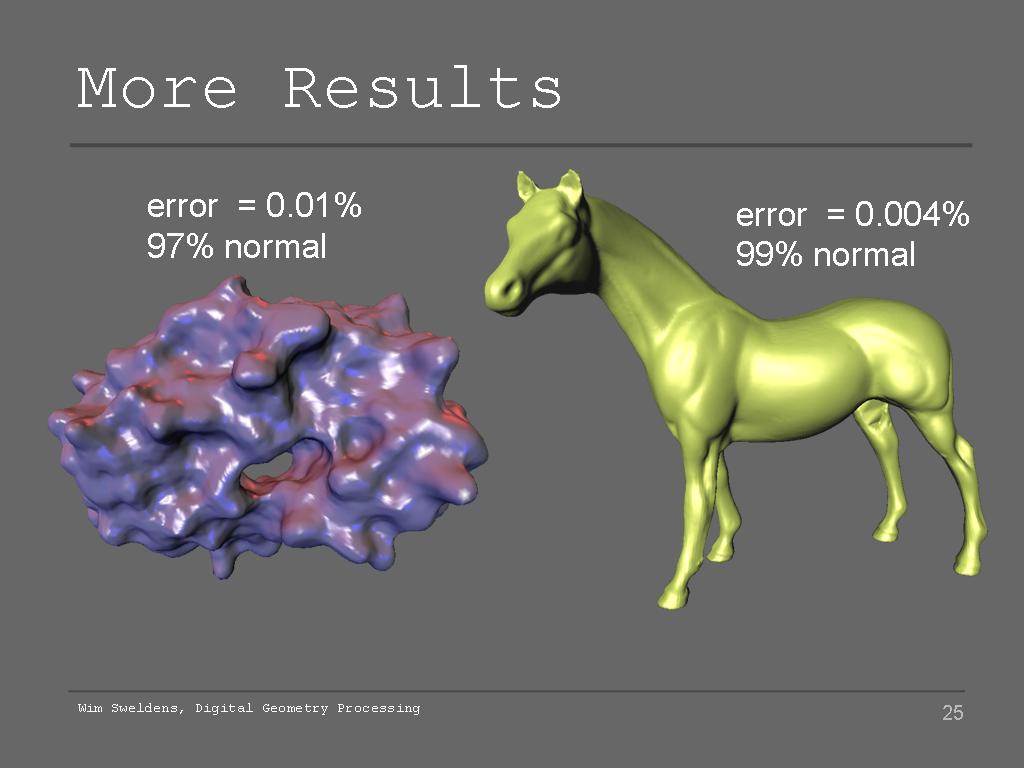 More Results

error = 0.01%
97% normal

error = 0.004%
99% normal

Wim Sweldens, Digital Geometry Processing

25